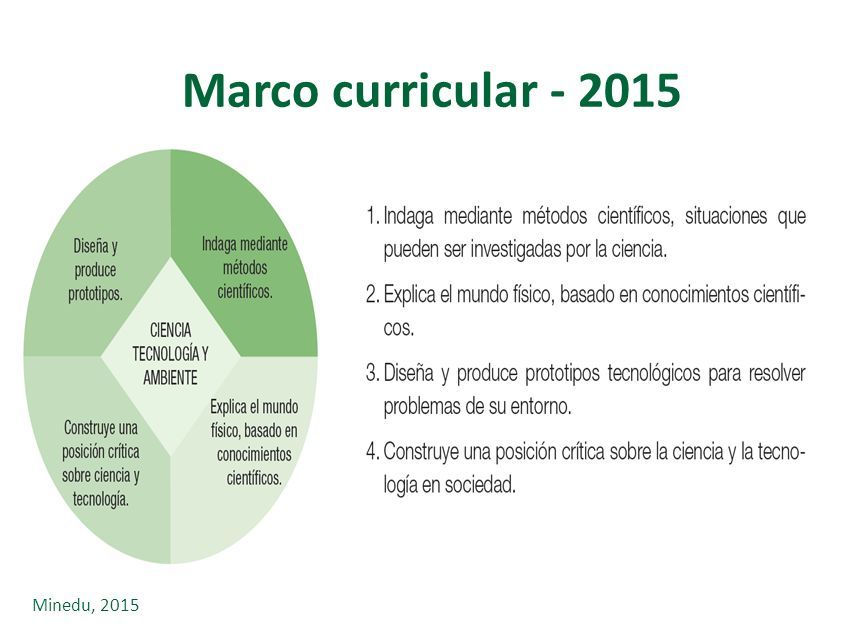 Marco curricular - 2015

Diseña y produce prototipos.

Indaga mediante métodos científicos.

CIENCIA TECNOLOGÍA Y AMBIENTE

Construye una posición crítica sobre ciencia y tecnología.

Explica el mundo físico, basado en conocimientos científicos.

1. Indaga mediante métodos científicos, situaciones que pueden ser investigadas por la ciencia.

2. Explica el mundo físico, basado en conocimientos científicos.

3. Diseña y produce prototipos tecnológicos para resolver problemas de su entorno.

4. Construye una posición crítica sobre la ciencia y la tecnología en sociedad.

Minedu, 2015